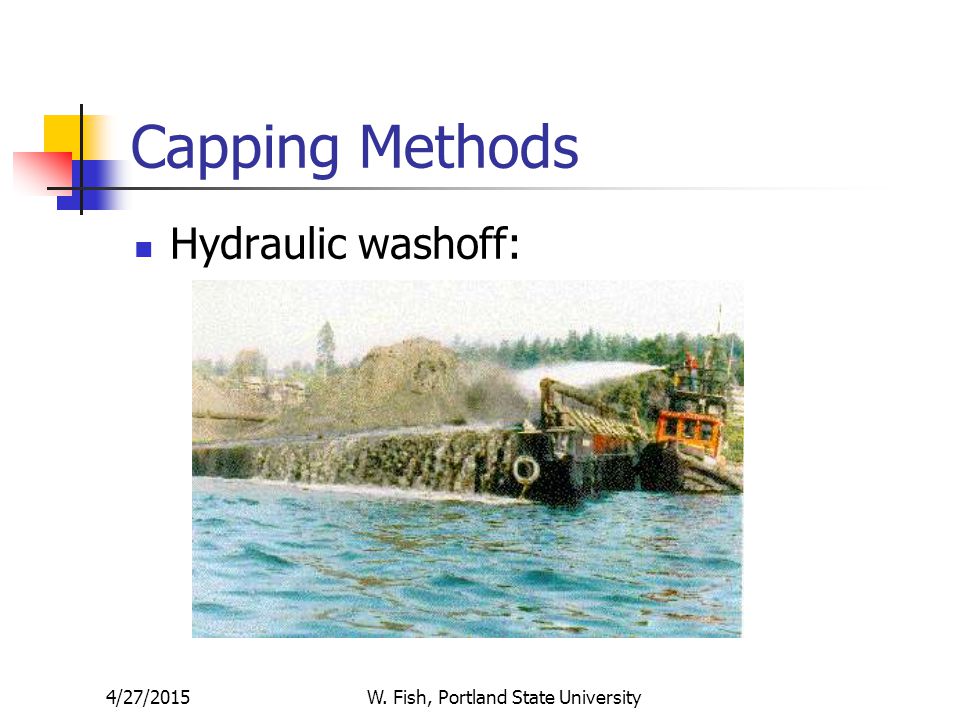 Capping Methods

Hydraulic washoff:

4/27/2015

W. Fish, Portland State University